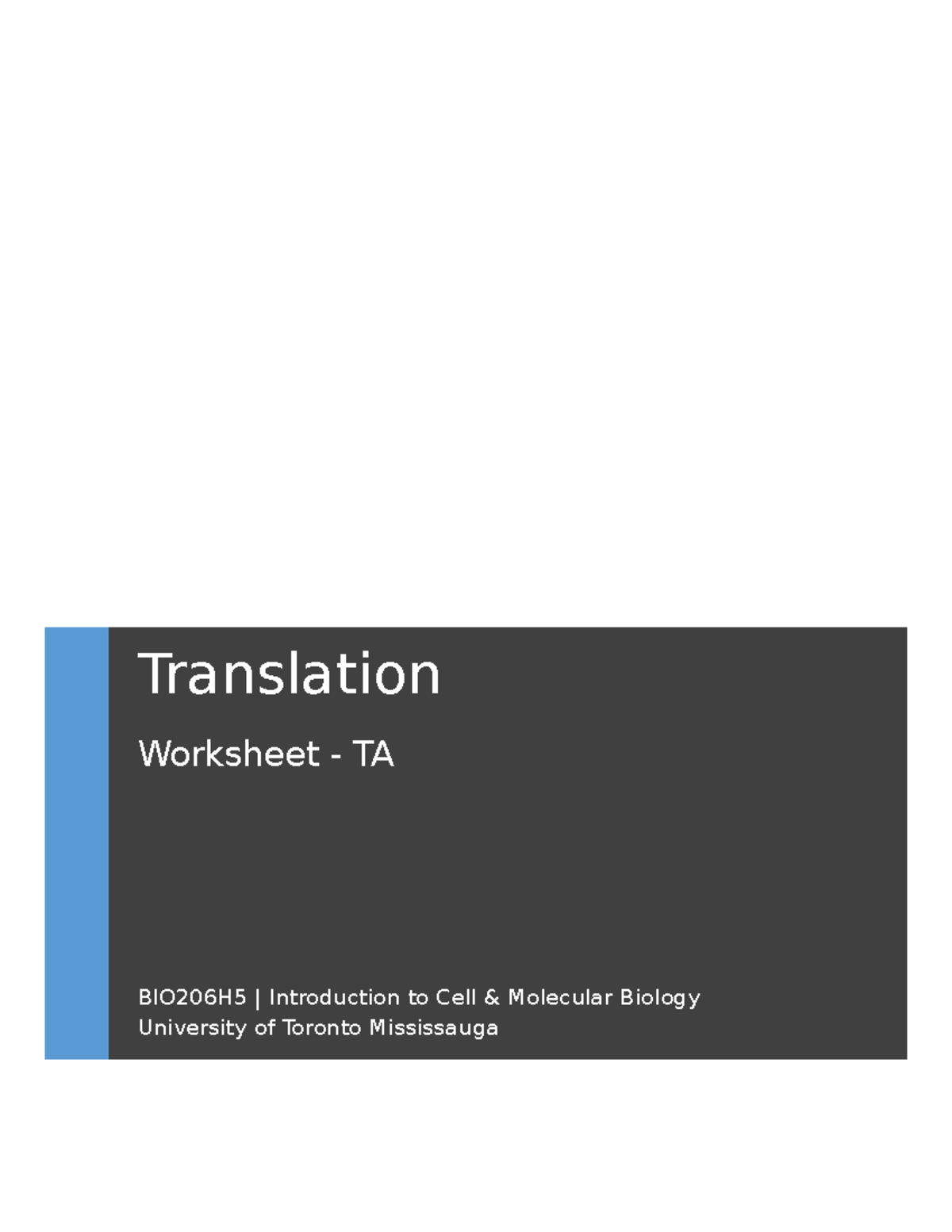 Translation

Worksheet - TA

BIO206H5 | Introduction to Cell & Molecular Biology
University of Toronto Mississauga